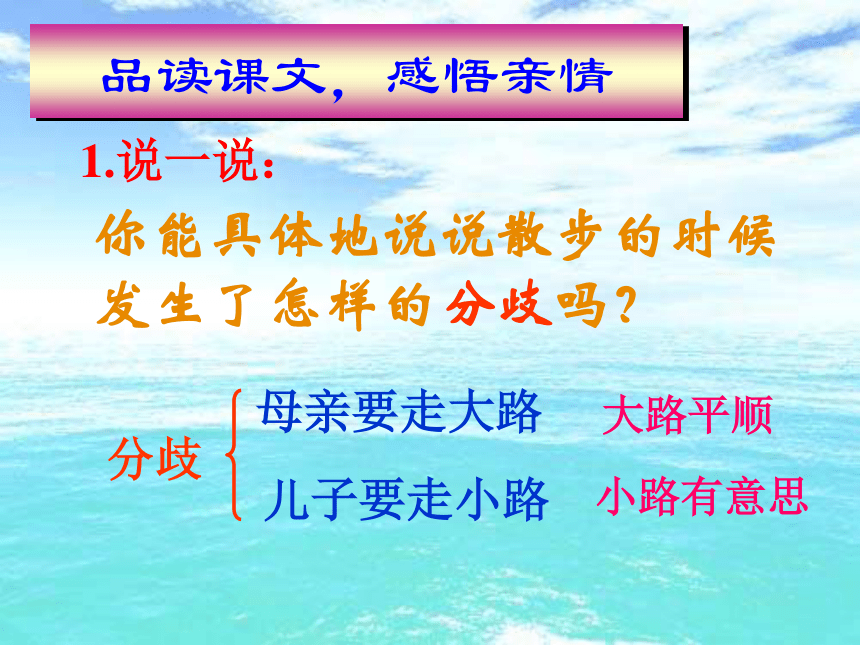 品读课文，感悟亲情

1.说一说：

你能具体地说说散步的时候发生了怎样的分歧吗？

分歧

母亲要走大路　大路平顺

儿子要走小路　小路有意思